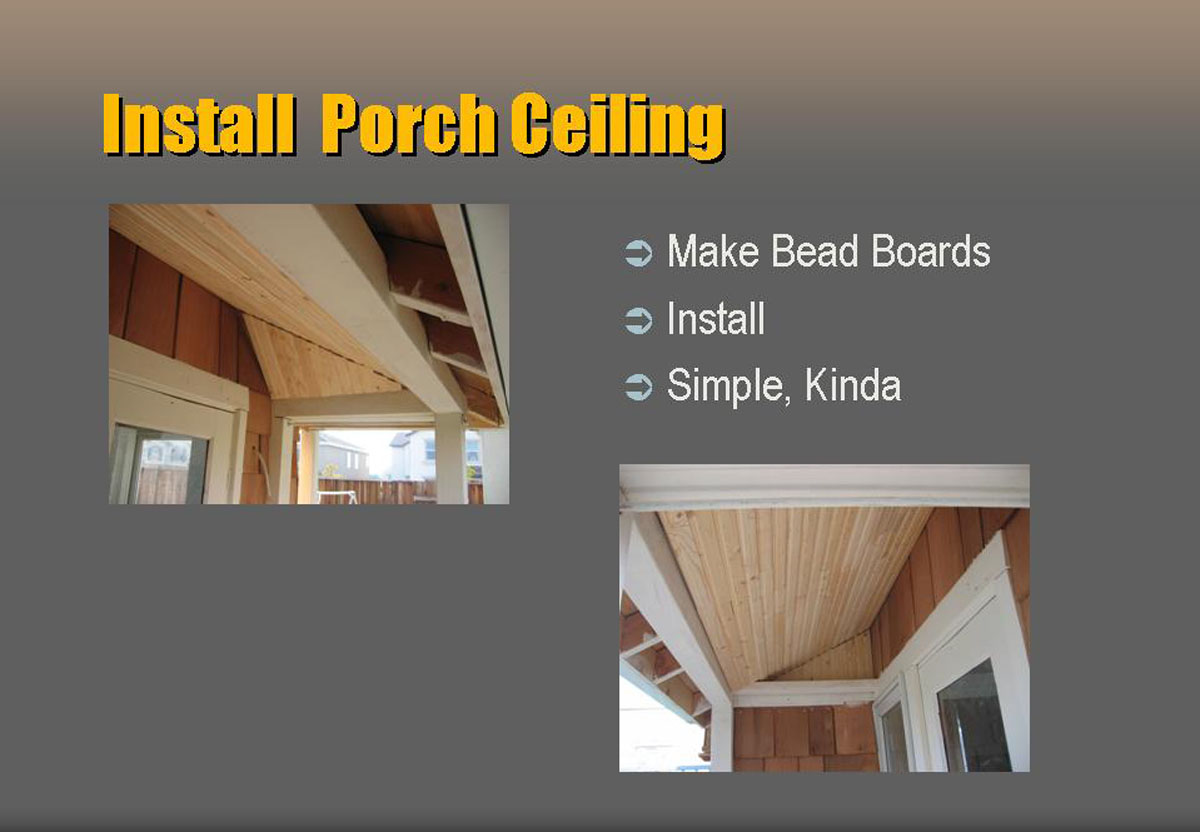 Install Porch Ceiling

➲ Make Bead Boards
➲ Install
➲ Simple, Kinda